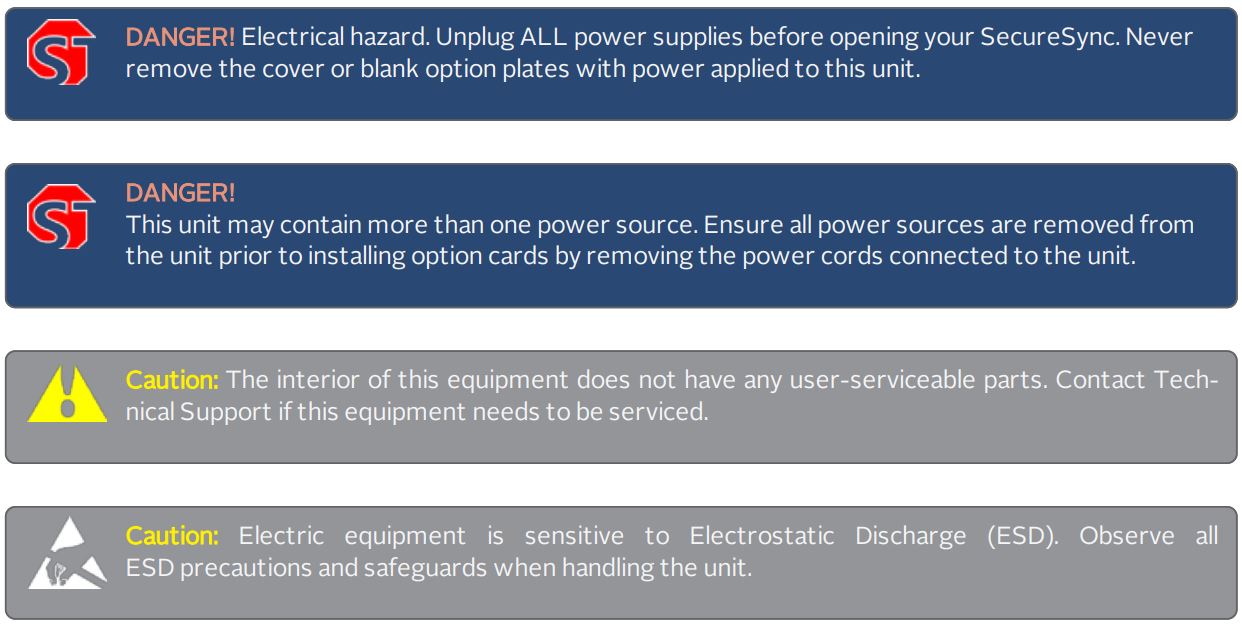 DANGER! Electrical hazard. Unplug ALL power supplies before opening your SecureSync. Never remove the cover or blank option plates with power applied to this unit.

DANGER!
This unit may contain more than one power source. Ensure all power sources are removed from the unit prior to installing option cards by removing the power cords connected to the unit.

Caution: The interior of this equipment does not have any user-serviceable parts. Contact Technical Support if this equipment needs to be serviced.

Caution: Electric equipment is sensitive to Electrostatic Discharge (ESD). Observe all ESD precautions and safeguards when handling the unit.